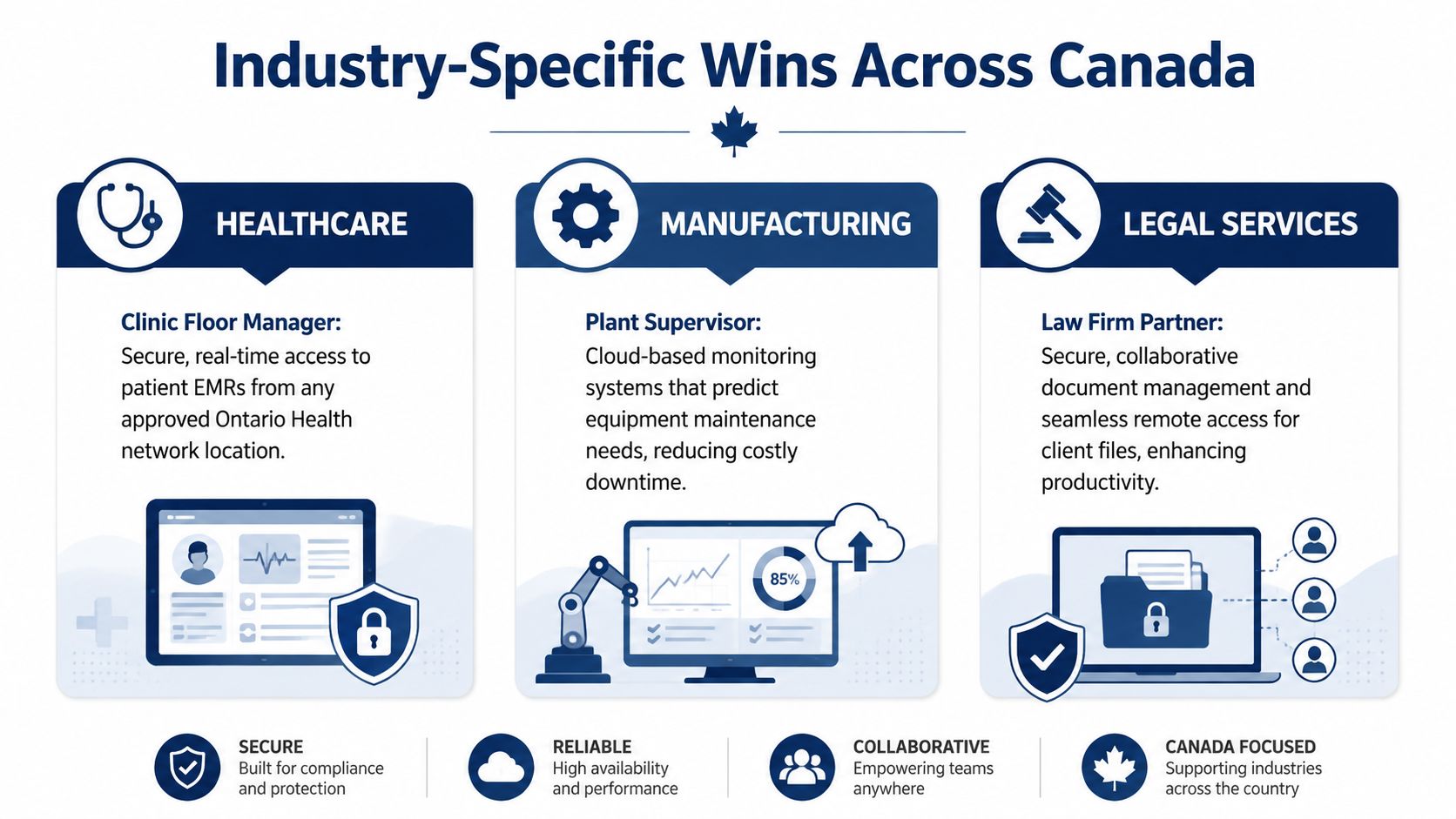 Industry-Specific Wins Across Canada

HEALTHCARE

Clinic Floor Manager: Secure, real-time access to patient EMRs from any approved Ontario Health network location.

MANUFACTURING

Plant Supervisor: Cloud-based monitoring systems that predict equipment maintenance needs, reducing costly downtime.

85%

LEGAL SERVICES

Law Firm Partner: Secure, collaborative document management and seamless remote access for client files, enhancing productivity.

SECURE
Built for compliance and protection

RELIABLE
High availability and performance

COLLABORATIVE
Empowering teams anywhere

CANADA FOCUSED
Supporting industries across the country